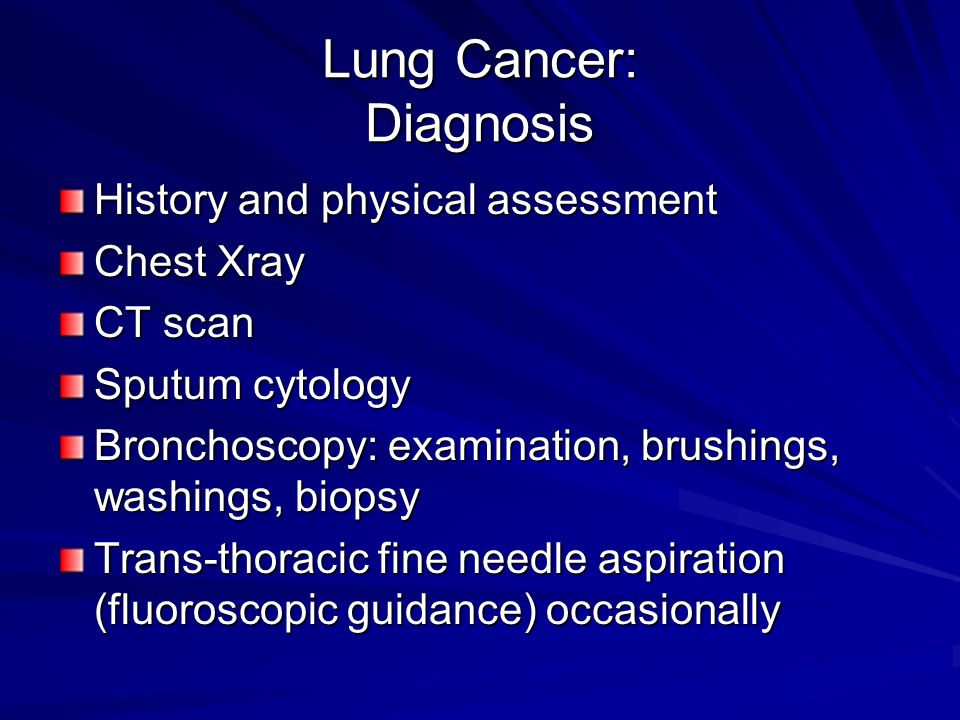 Lung Cancer:
Diagnosis

History and physical assessment

Chest Xray

CT scan

Sputum cytology

Bronchoscopy: examination, brushings, washings, biopsy

Trans-thoracic fine needle aspiration (fluoroscopic guidance) occasionally